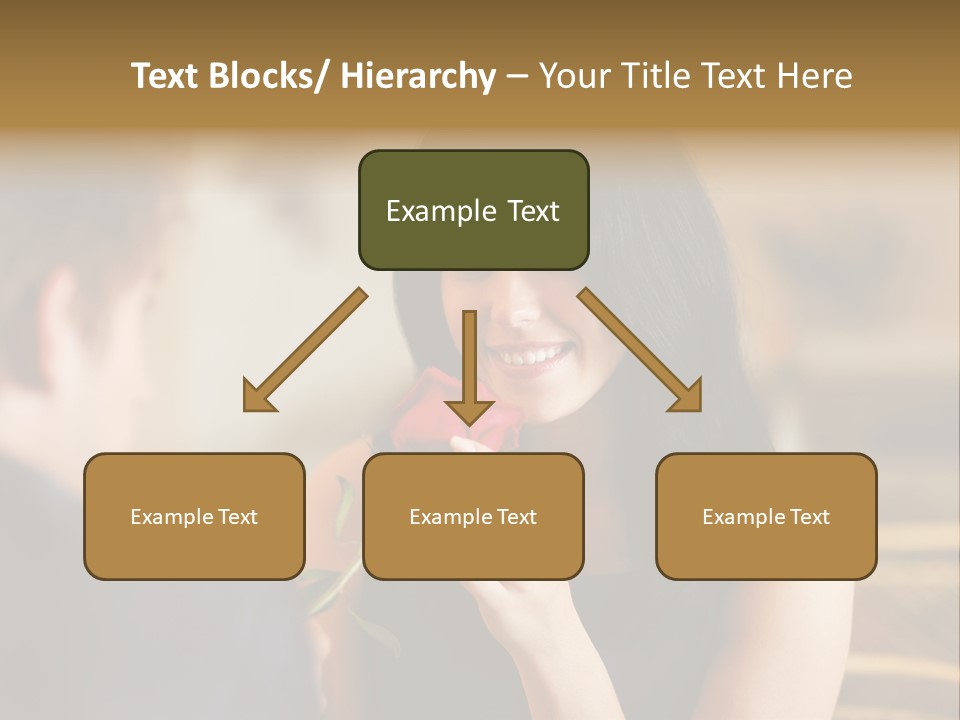 Text Blocks/ Hierarchy – Your Title Text Here

Example Text

Example Text

Example Text

Example Text